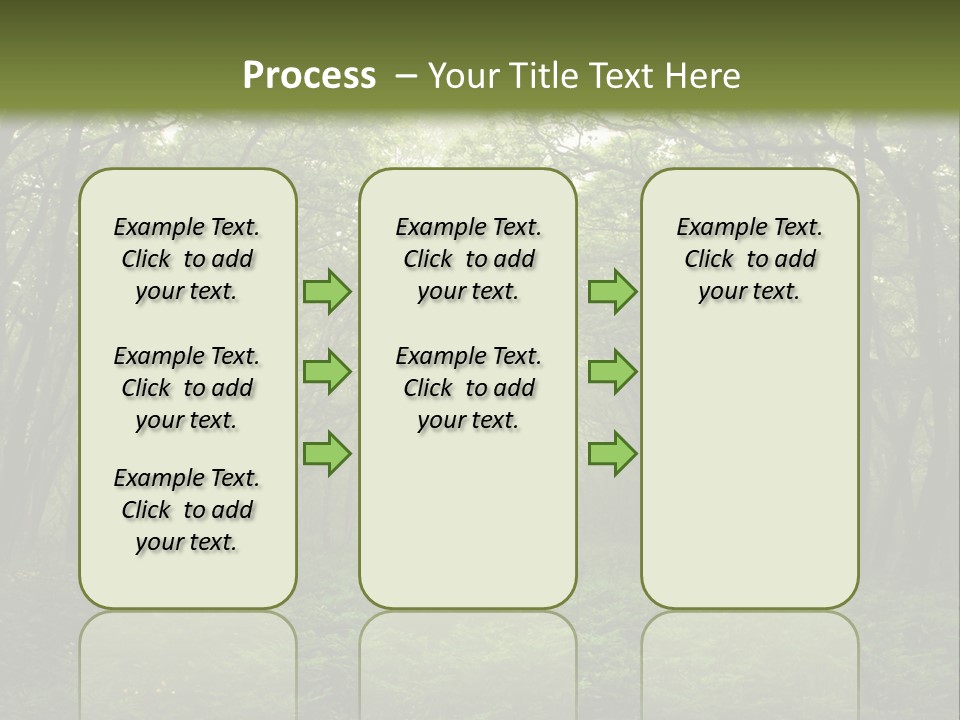 Process – Your Title Text Here

Example Text. Click to add your text.

Example Text. Click to add your text.

Example Text. Click to add your text.

Example Text. Click to add your text.

Example Text. Click to add your text.

Example Text. Click to add your text.